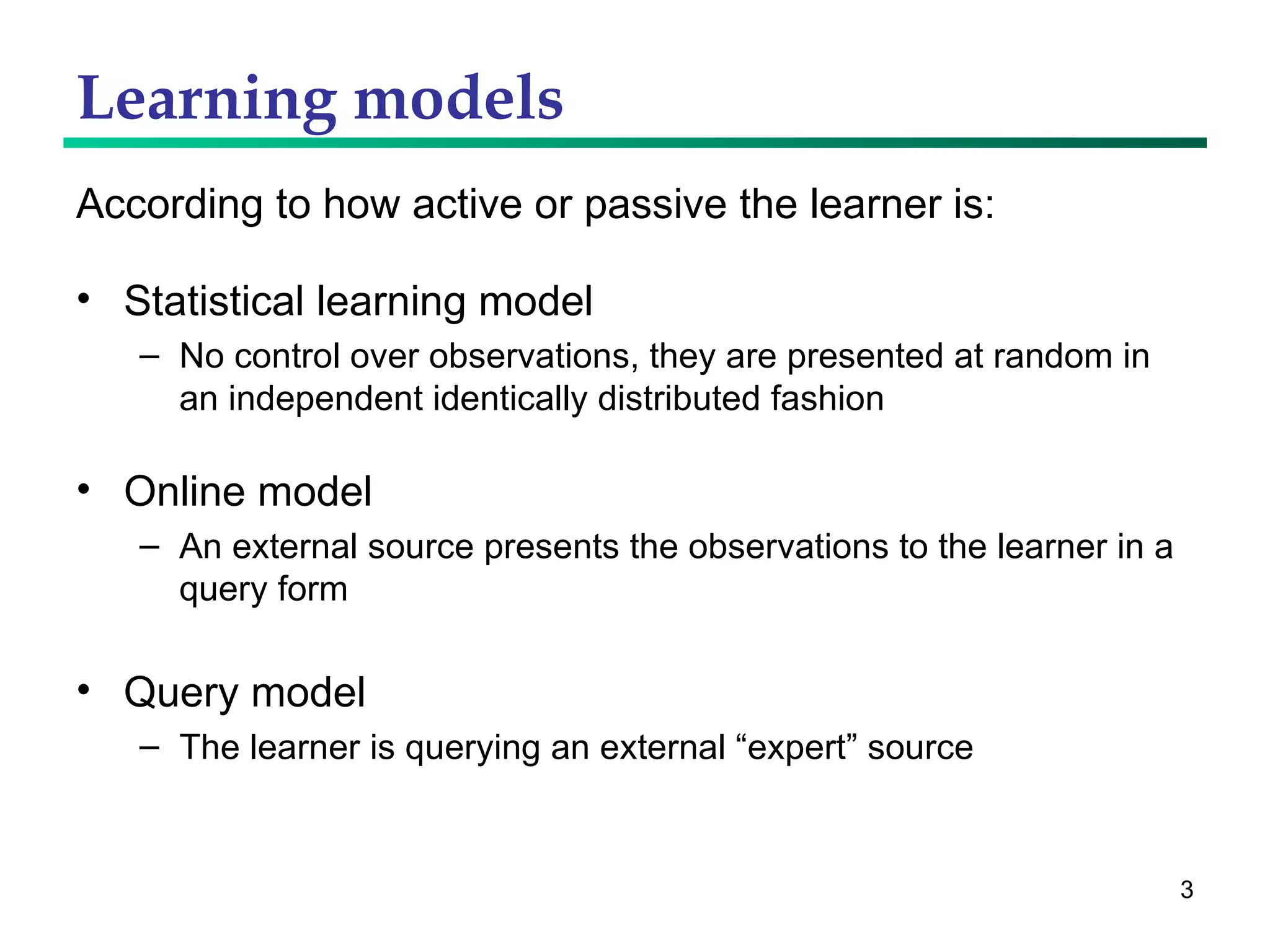 Learning models

According to how active or passive the learner is:

• Statistical learning model
– No control over observations, they are presented at random in an independent identically distributed fashion

• Online model
– An external source presents the observations to the learner in a query form

• Query model
– The learner is querying an external “expert” source

3